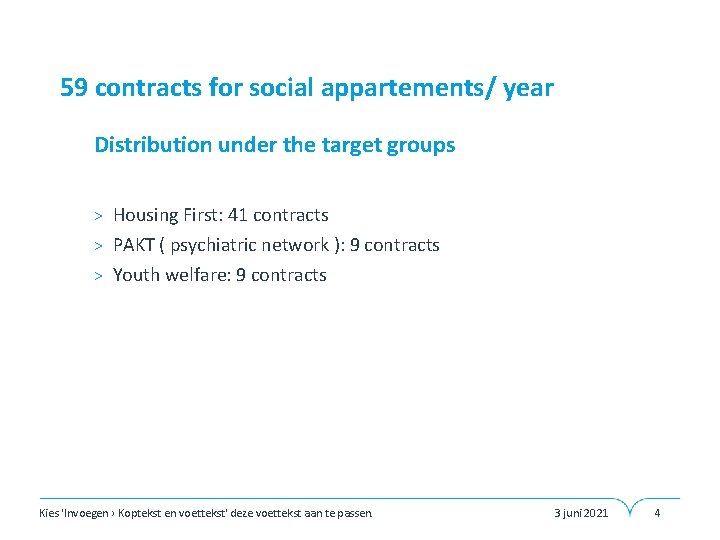 59 contracts for social appartements/ year

Distribution under the target groups

> Housing First: 41 contracts
> PAKT ( psychiatric network ): 9 contracts
> Youth welfare: 9 contracts

Kies 'Invoegen › Koptekst en voettekst' deze voettekst aan te passen.

3 juni 2021

4